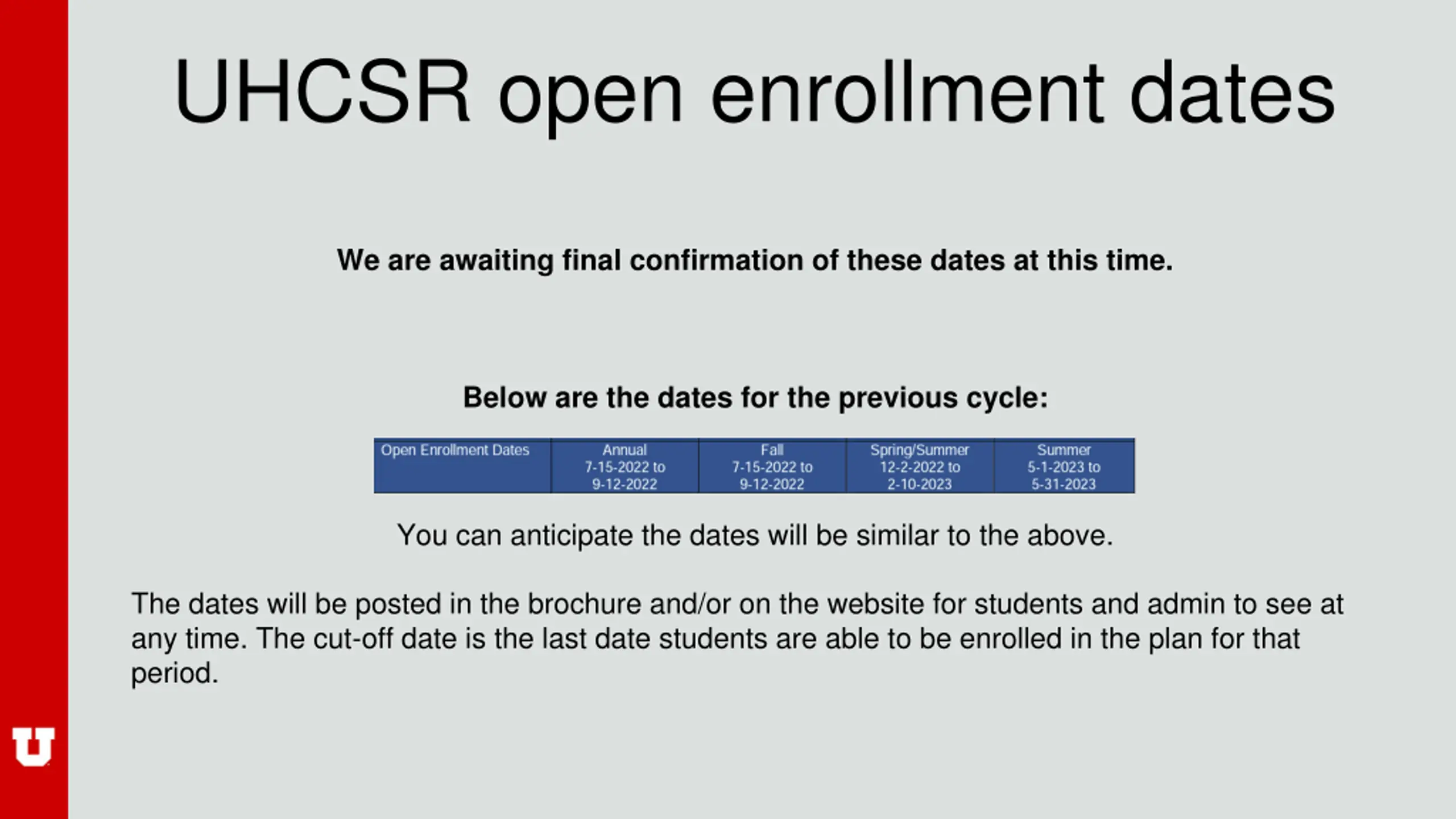 UHCSR open enrollment dates

We are awaiting final confirmation of these dates at this time.

Below are the dates for the previous cycle:

| Open Enrollment Dates | Annual 7-15-2022 to 9-12-2022 | Fall 7-15-2022 to 9-12-2022 | Spring/Summer 12-2-2022 to 2-10-2023 | Summer 5-1-2023 to 5-31-2023 |
|---|---|---|---|---|

You can anticipate the dates will be similar to the above.

The dates will be posted in the brochure and/or on the website for students and admin to see at any time. The cut-off date is the last date students are able to be enrolled in the plan for that period.

U